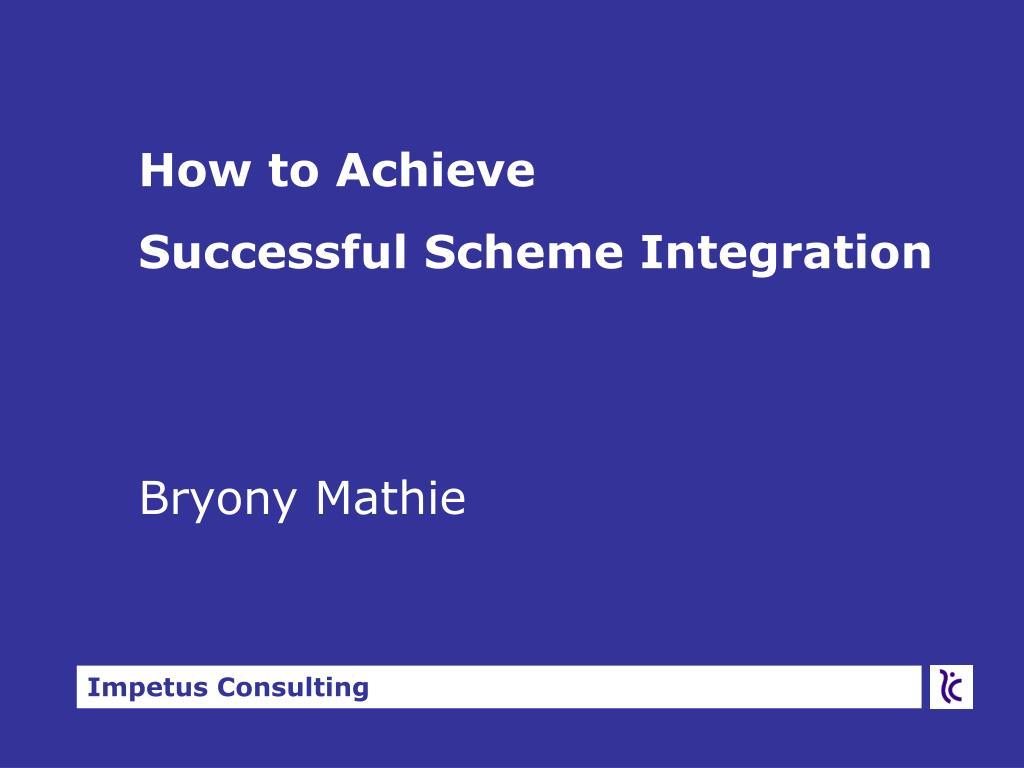 How to Achieve

Successful Scheme Integration

Bryony Mathie

Impetus Consulting